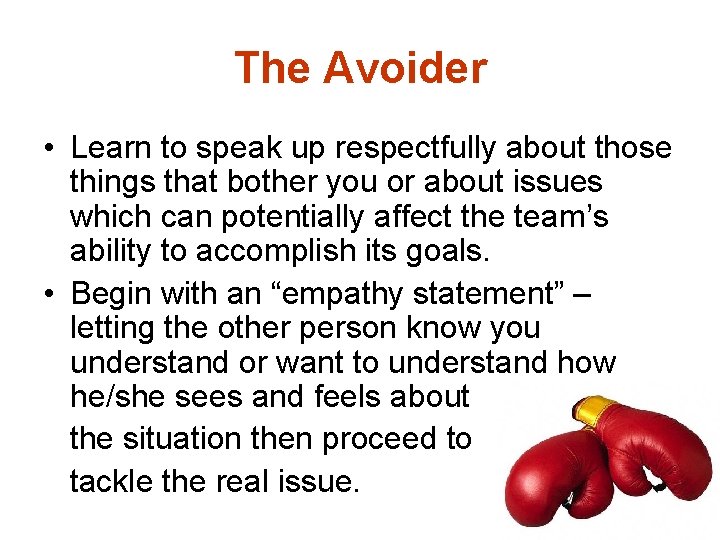 The Avoider

• Learn to speak up respectfully about those things that bother you or about issues which can potentially affect the team's ability to accomplish its goals.

• Begin with an "empathy statement" – letting the other person know you understand or want to understand how he/she sees and feels about the situation then proceed to tackle the real issue.